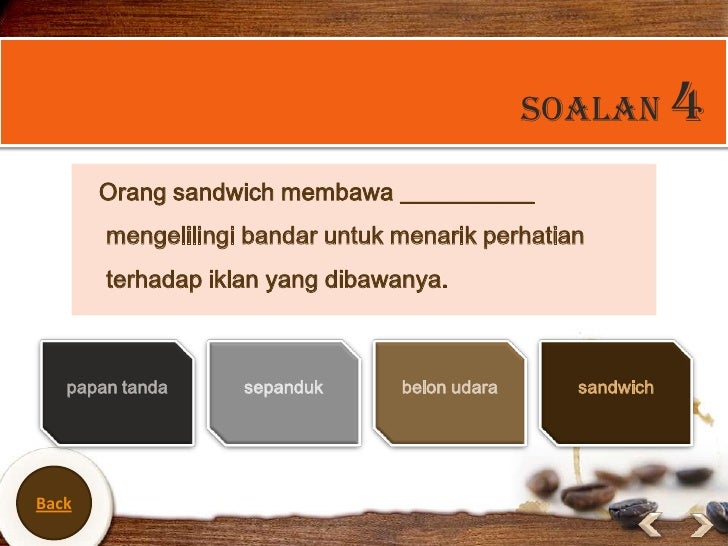 SOALAN 4

Orang sandwich membawa __________ mengelilingi bandar untuk menarik perhatian terhadap iklan yang dibawanya.

papan tanda

sepanduk

belon udara

sandwich

Back